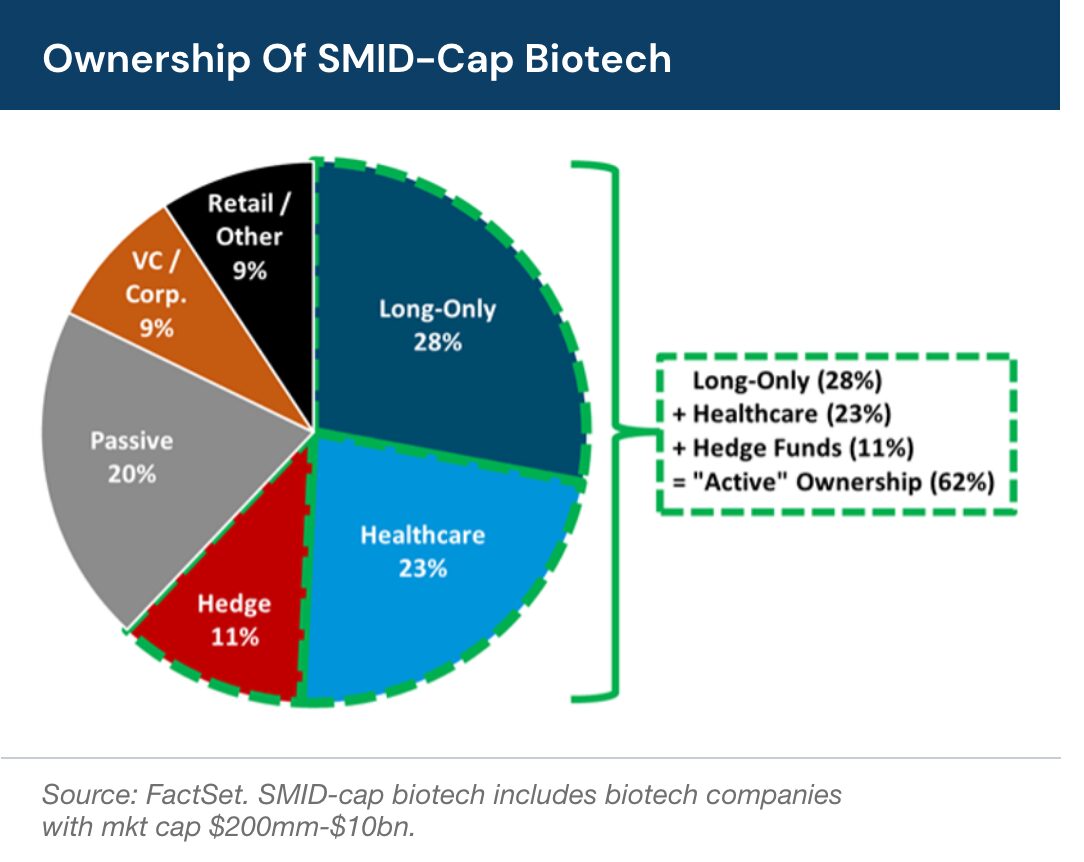 Ownership Of SMID-Cap Biotech

Retail / Other 9%

VC / Corp. 9%

Passive 20%

Hedge 11%

Healthcare 23%

Long-Only 28%

Long-Only (28%)
+ Healthcare (23%)
+ Hedge Funds (11%)
= "Active" Ownership (62%)

Source: FactSet. SMID-cap biotech includes biotech companies with mkt cap \$200mm-\$10bn.